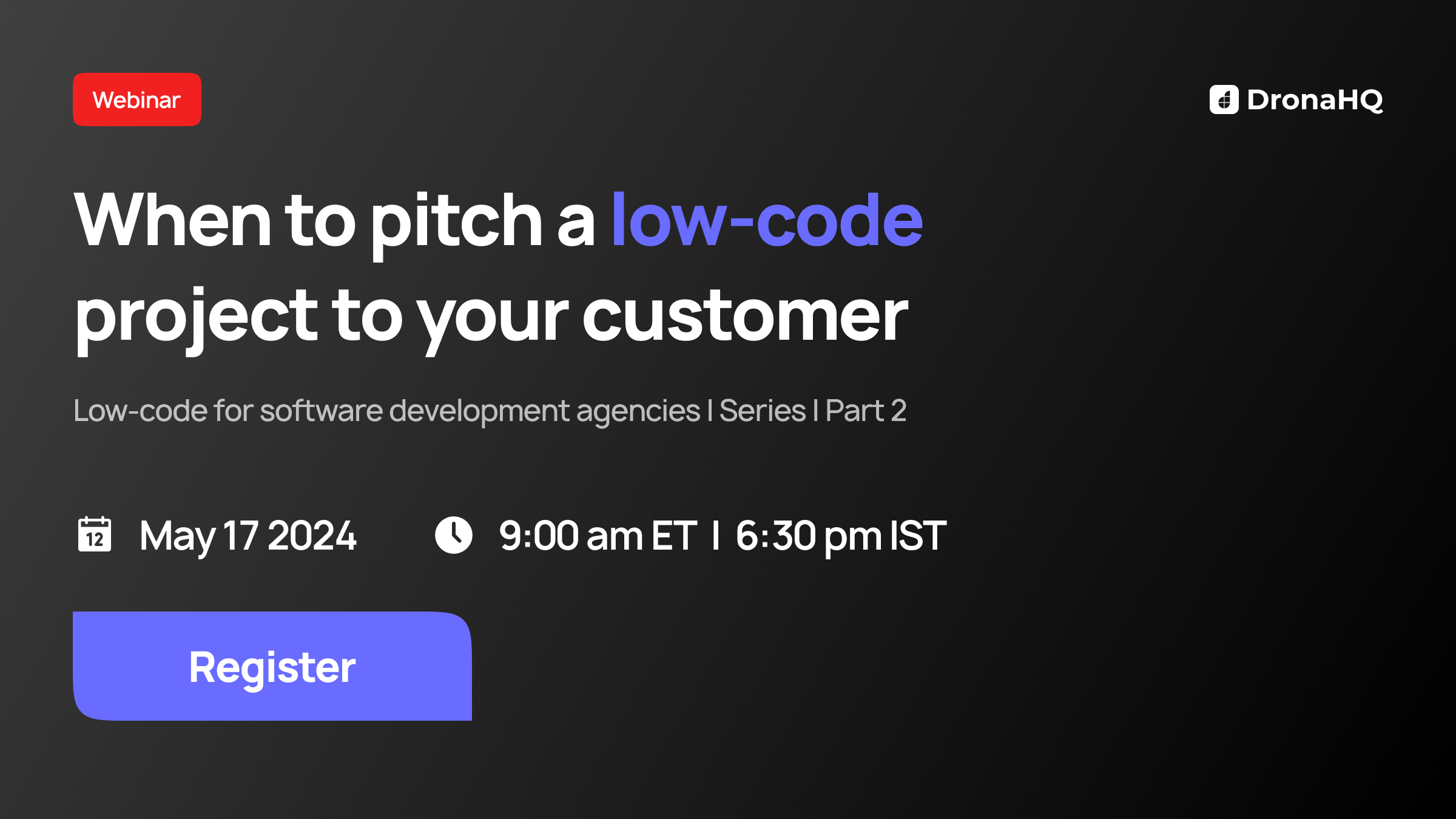 Webinar

DronaHQ

When to pitch a low-code project to your customer

Low-code for software development agencies | Series | Part 2

12 May 17 2024

9:00 am ET | 6:30 pm IST

Register